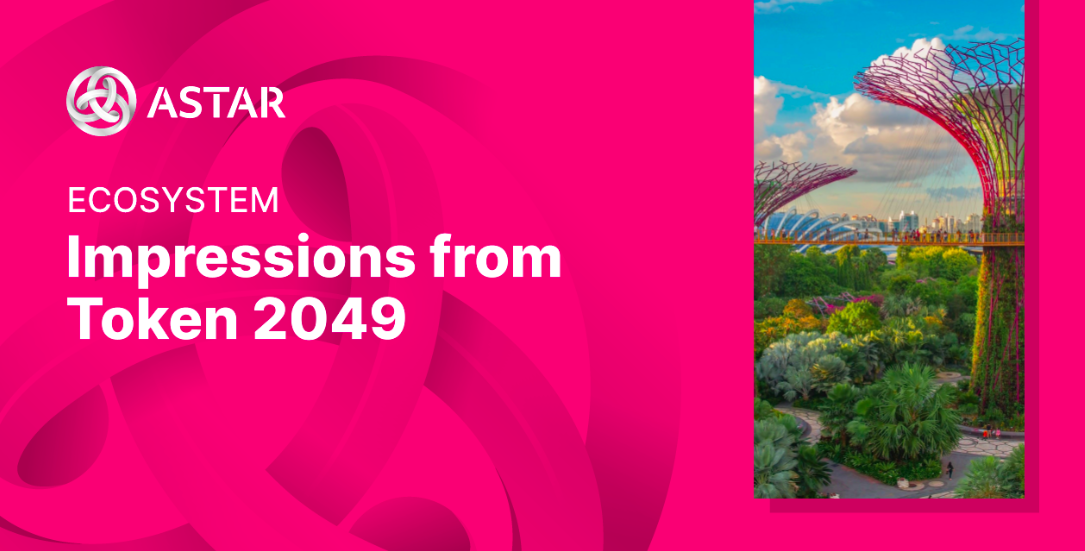 ASTAR

ECOSYSTEM

Impressions from Token 2049